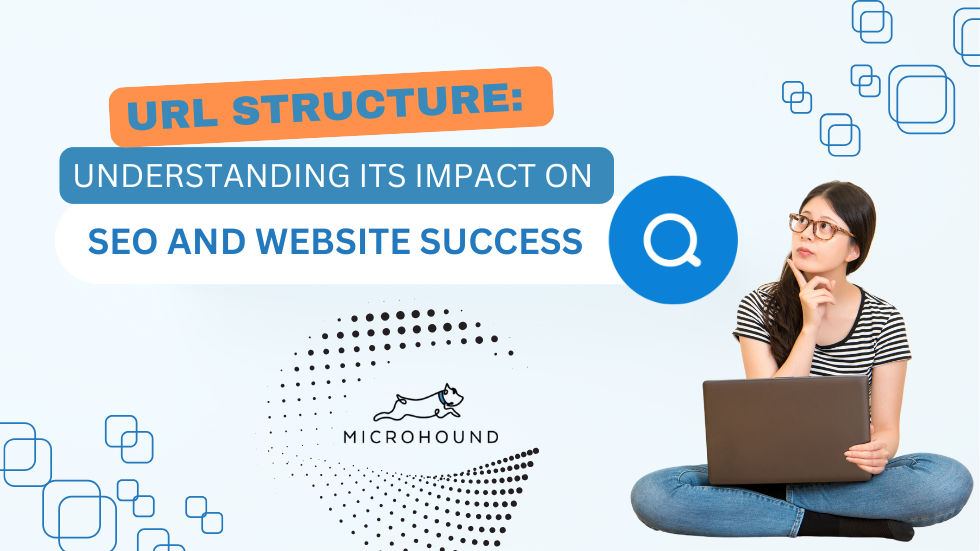 URL STRUCTURE:
UNDERSTANDING ITS IMPACT ON
SEO AND WEBSITE SUCCESS

MICROHOUND